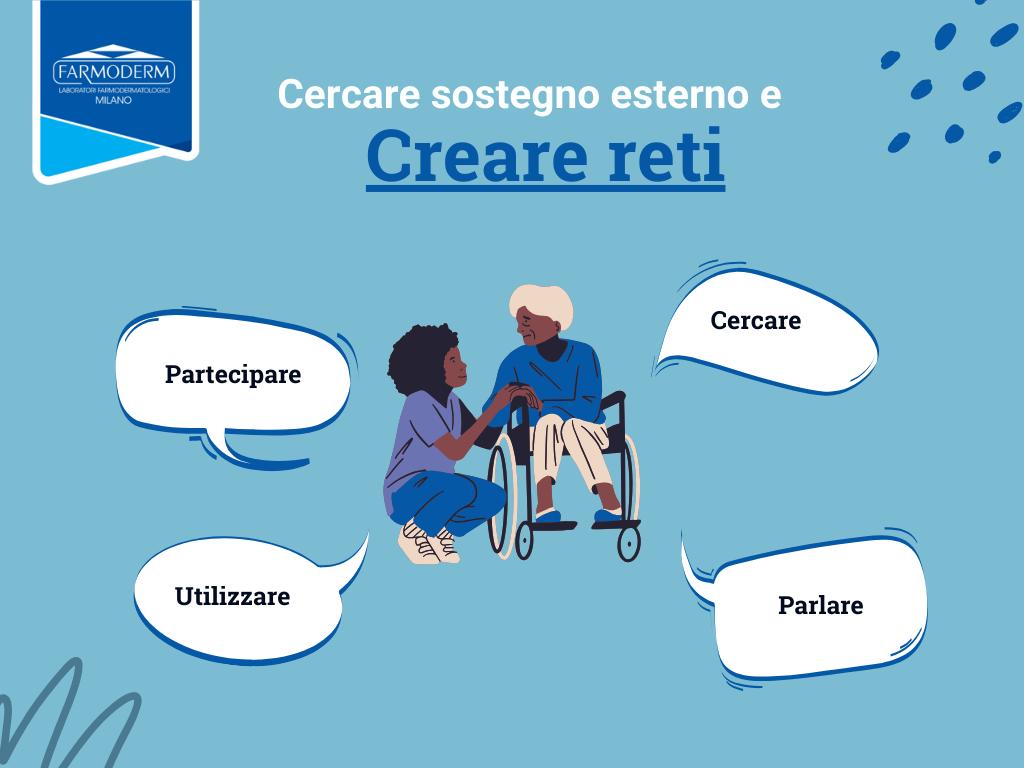 FARMODERM
LABORATORI FARMODERMATOLOGICI
MILANO

Cercare sostegno esterno e
Creare reti

Partecipare

Cercare

Utilizzare

Parlare